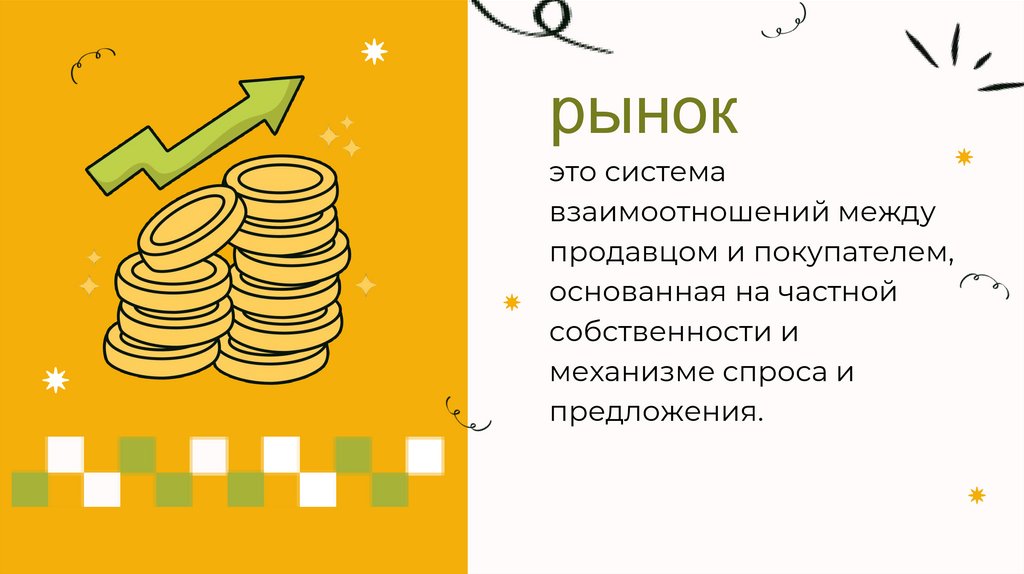 рынок

это система взаимоотношений между продавцом и покупателем, основанная на частной собственности и механизме спроса и предложения.